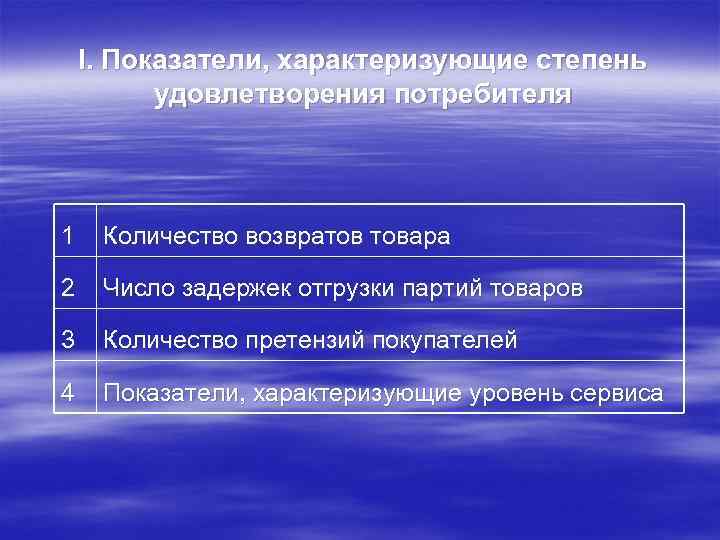 I. Показатели, характеризующие степень удовлетворения потребителя

| 1 | Количество возвратов товара |
|---|---|
| 2 | Число задержек отгрузки партий товаров |
| 3 | Количество претензий покупателей |
| 4 | Показатели, характеризующие уровень сервиса |